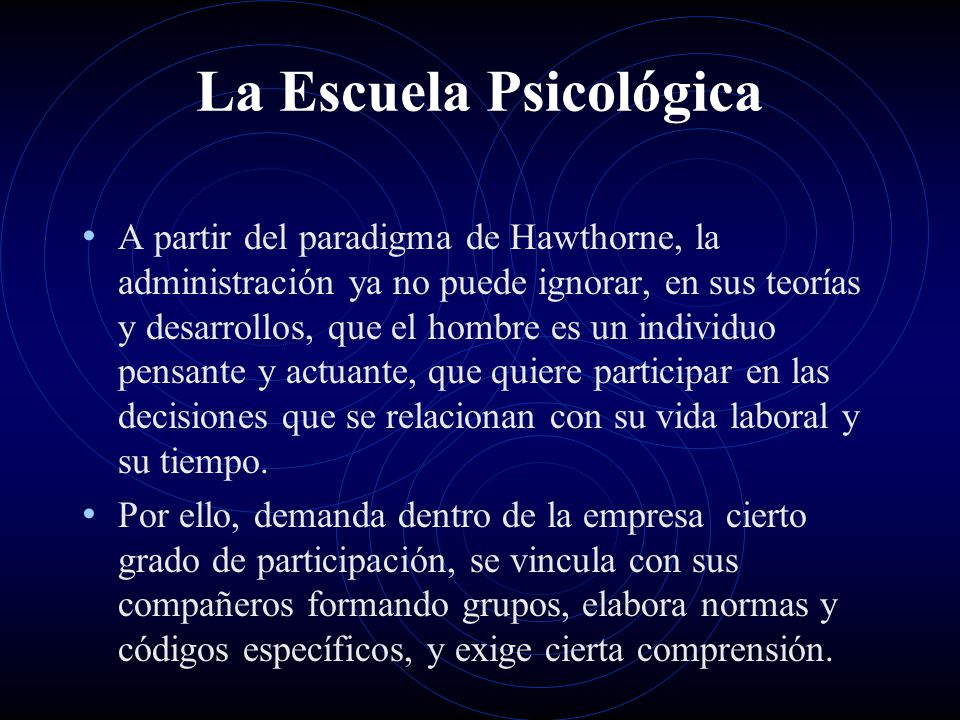 La Escuela Psicológica

• A partir del paradigma de Hawthorne, la administración ya no puede ignorar, en sus teorías y desarrollos, que el hombre es un individuo pensante y actuante, que quiere participar en las decisiones que se relacionan con su vida laboral y su tiempo.

• Por ello, demanda dentro de la empresa cierto grado de participación, se vincula con sus compañeros formando grupos, elabora normas y códigos específicos, y exige cierta comprensión.